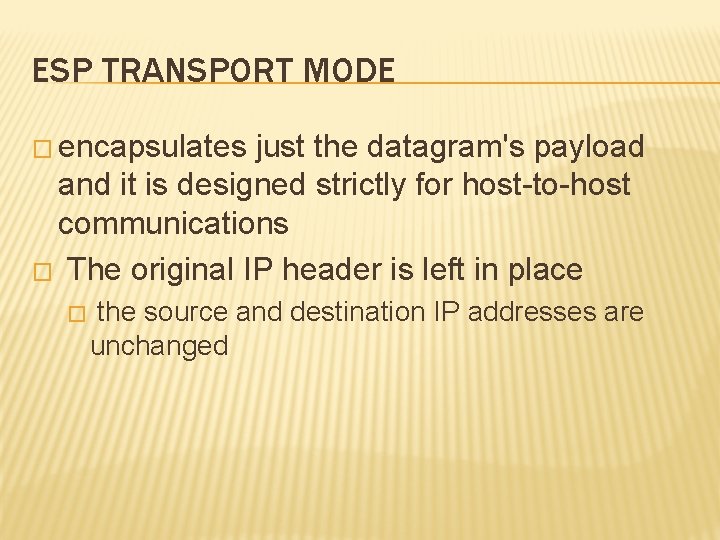 ESP TRANSPORT MODE

□ encapsulates just the datagram's payload and it is designed strictly for host-to-host communications

□ The original IP header is left in place

□ the source and destination IP addresses are unchanged